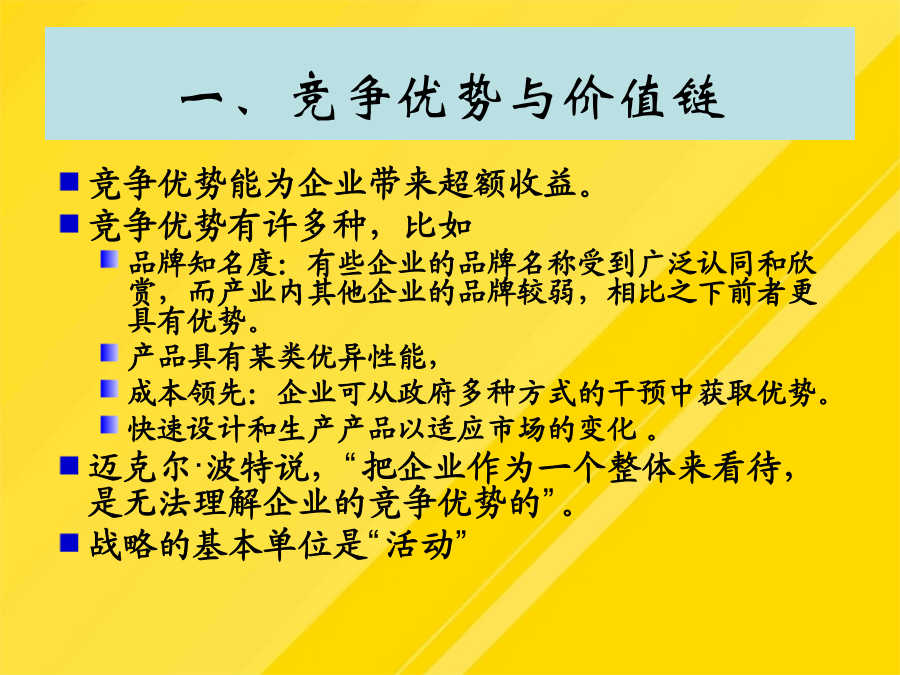 一、竞争优势与价值链

竞争优势能为企业带来超额收益。

竞争优势有许多种，比如

品牌知名度：有些企业的品牌名称受到广泛认同和欣赏，而产业内其他企业的品牌较弱，相比之下前者更具有优势。

产品具有某类优异性能，

成本领先：企业可从政府多种方式的干预中获取优势。

快速设计和生产产品以适应市场的变化 。

迈克尔·波特说，“把企业作为一个整体来看待，是无法理解企业的竞争优势的”。

战略的基本单位是“活动”